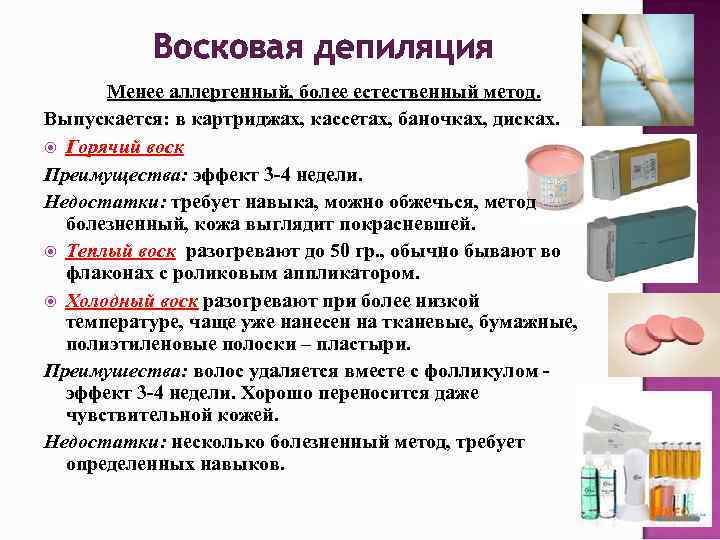 Восковая депиляция

Менее аллергенный, более естественный метод.

Выпускается: в картриджах, кассетах, баночках, дисках.

Горячий воск

Преимущества: эффект 3-4 недели.

Недостатки: требует навыка, можно обжечься, метод болезненный, кожа выглядит покрасневшей.

Теплый воск разогревают до 50 гр., обычно бывают во флаконах с роликовым аппликатором.

Холодный воск разогревают при более низкой температуре, чаще уже нанесен на тканевые, бумажные, полиэтиленовые полоски – пластыри.

Преимущества: волос удаляется вместе с фолликулом - эффект 3-4 недели. Хорошо переносится даже чувствительной кожей.

Недостатки: несколько болезненный метод, требует определенных навыков.